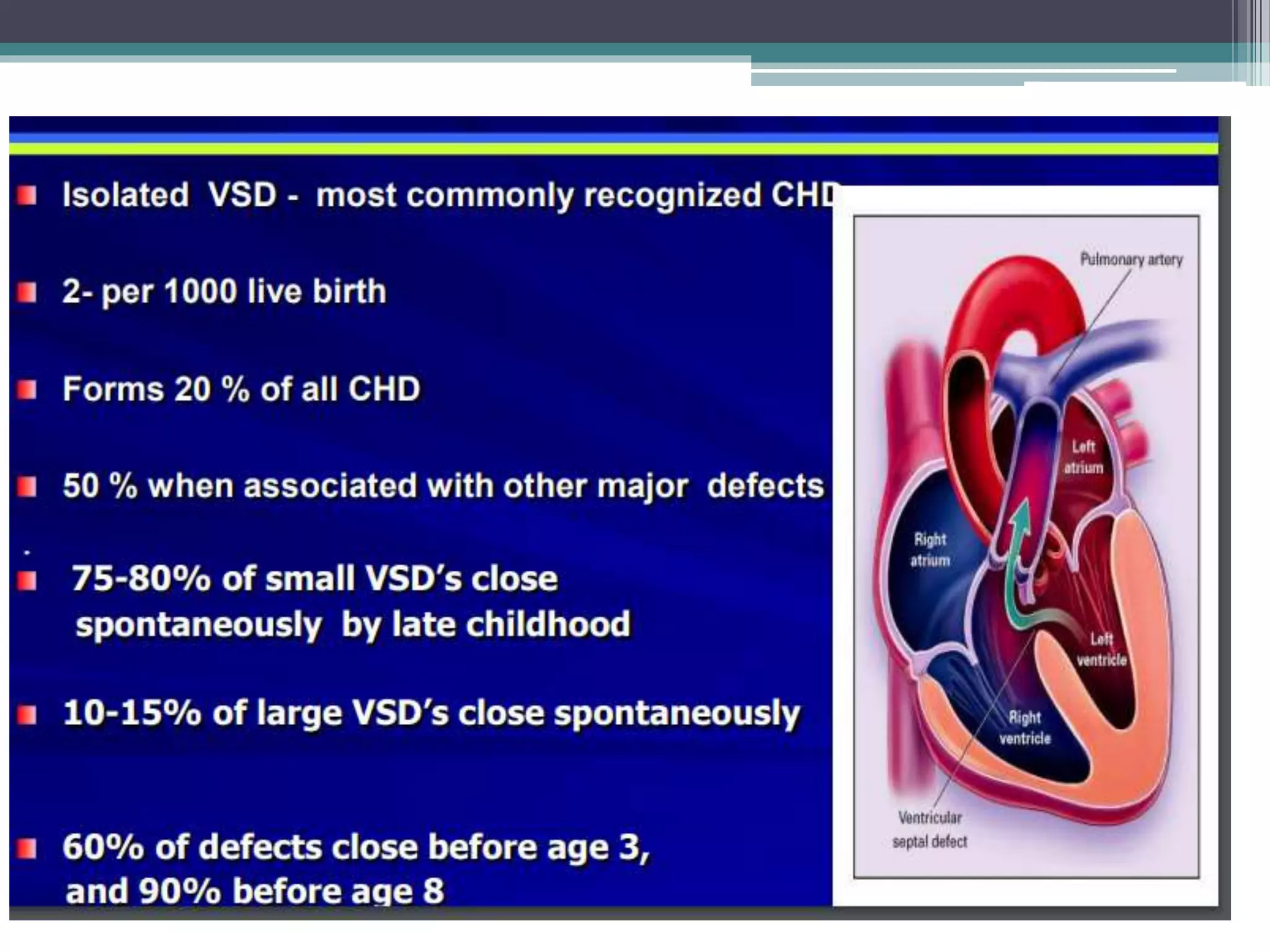 Isolated VSD - most commonly recognized CHD

2- per 1000 live birth

Forms 20 % of all CHD

50 % when associated with other major defects

75-80% of small VSD's close spontaneously by late childhood

10-15% of large VSD's close spontaneously

60% of defects close before age 3, and 90% before age 8

Pulmonary artery

Left atrium

Right atrium

Left ventricle

Right ventricle

Ventricular septal defect